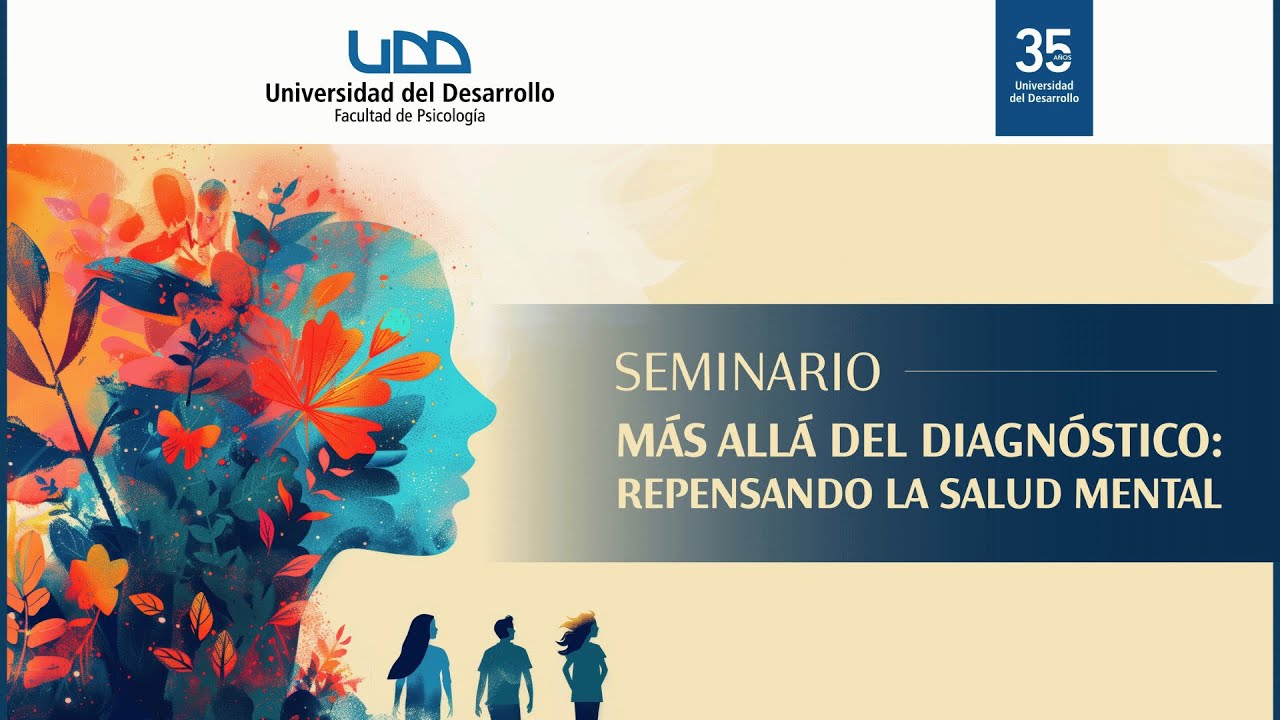 UDD
Universidad del Desarrollo
Facultad de Psicología

35 AÑOS
Universidad del Desarrollo

SEMINARIO
MÁS ALLÁ DEL DIAGNÓSTICO: REPENSANDO LA SALUD MENTAL